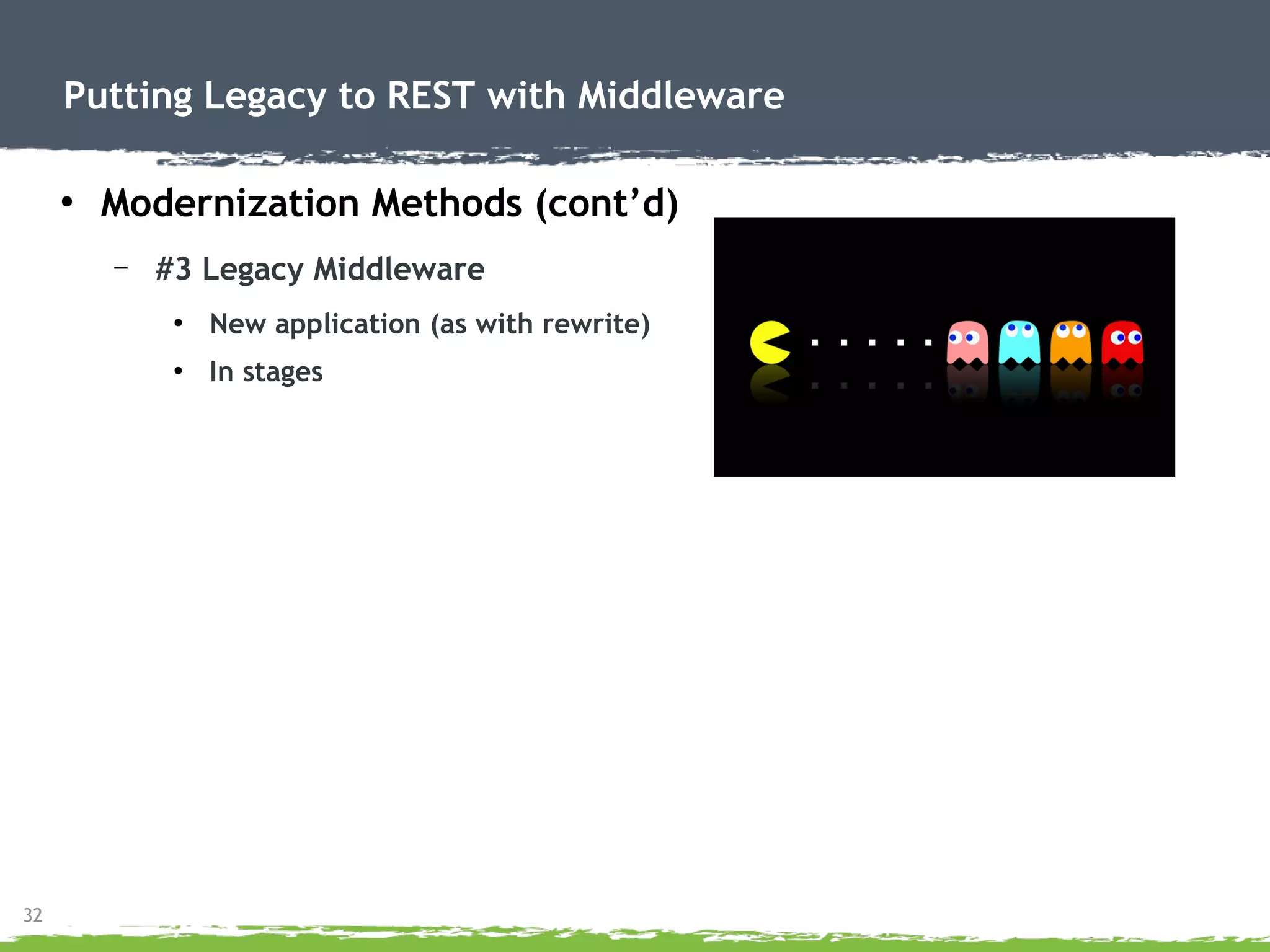 Putting Legacy to REST with Middleware

• Modernization Methods (cont’d)

– #3 Legacy Middleware

• New application (as with rewrite)

• In stages

32